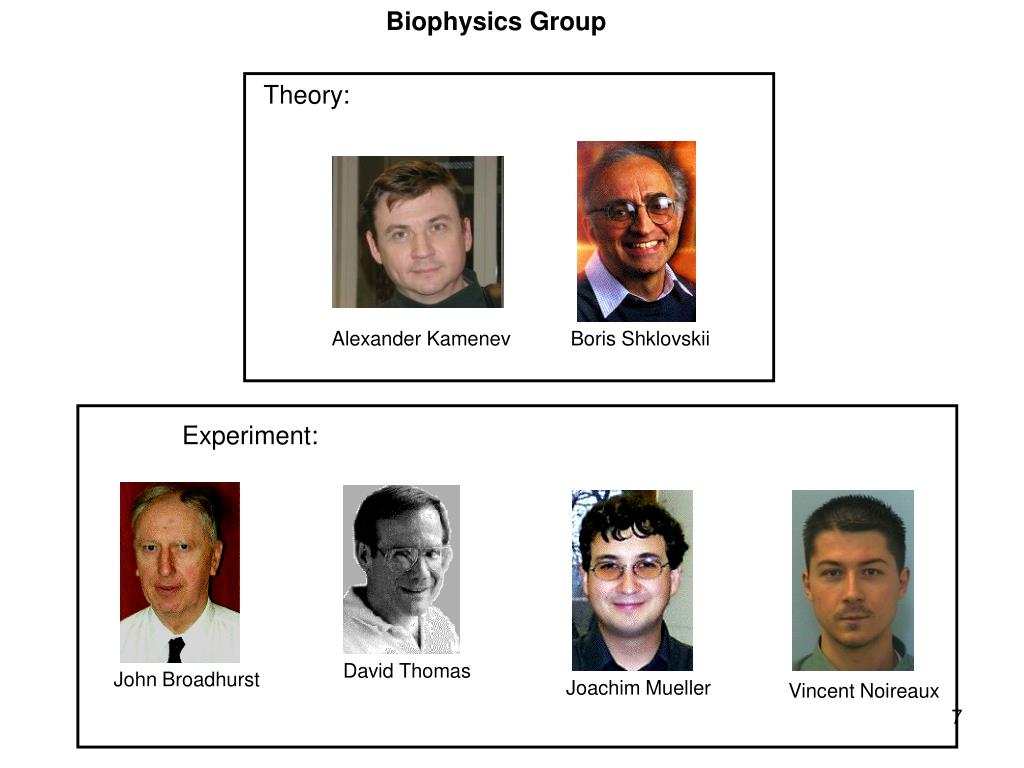 Biophysics Group

Theory:

Alexander Kamenev

Boris Shklovskii

Experiment:

John Broadhurst

David Thomas

Joachim Mueller

Vincent Noireaux

7